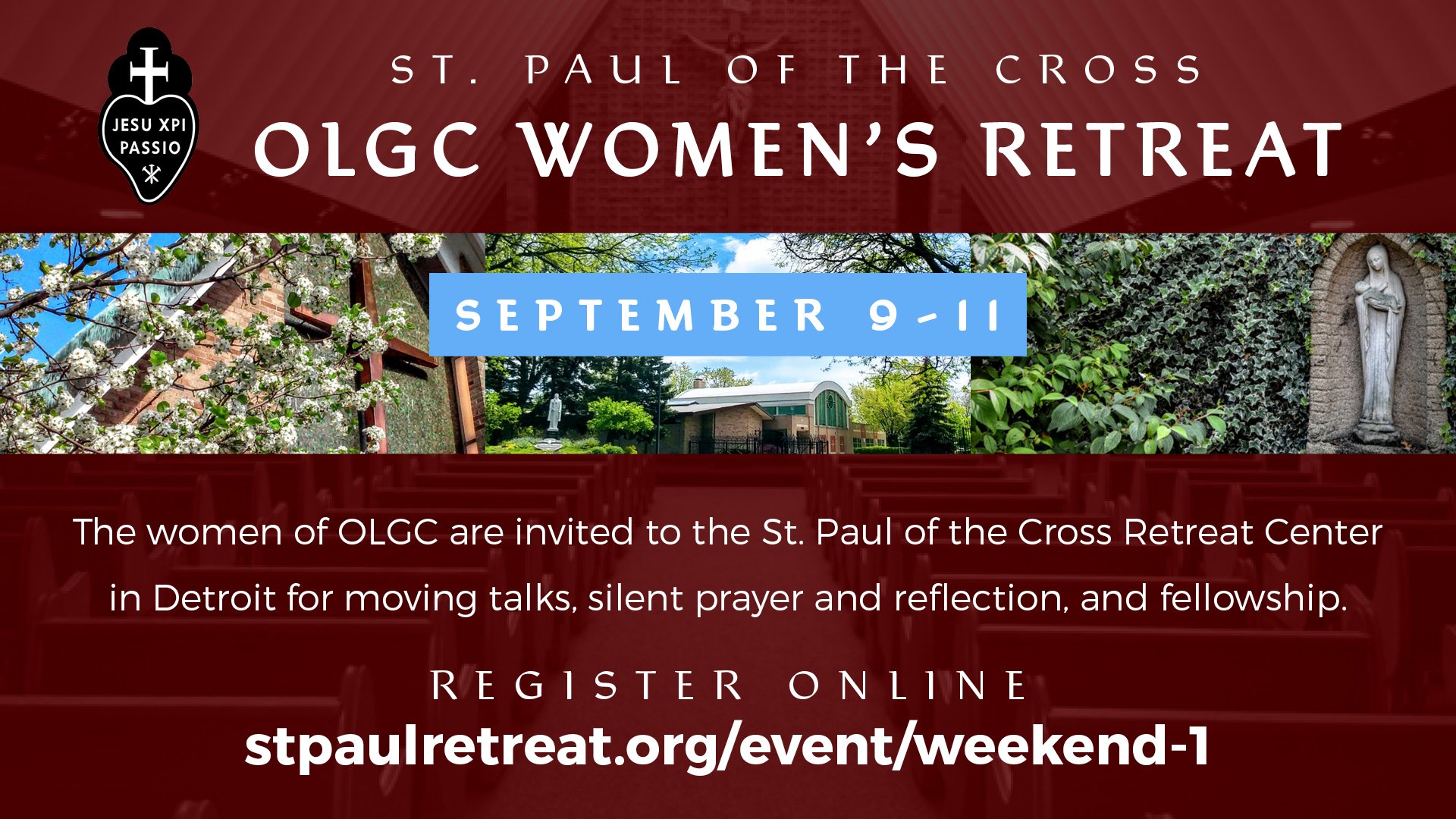 JESU XPI PASSIO

ST. PAUL OF THE CROSS

OLGC WOMEN'S RETREAT

SEPTEMBER 9-11

The women of OLGC are invited to the St. Paul of the Cross Retreat Center in Detroit for moving talks, silent prayer and reflection, and fellowship.

REGISTER ONLINE

stpaulretreat.org/event/weekend-1